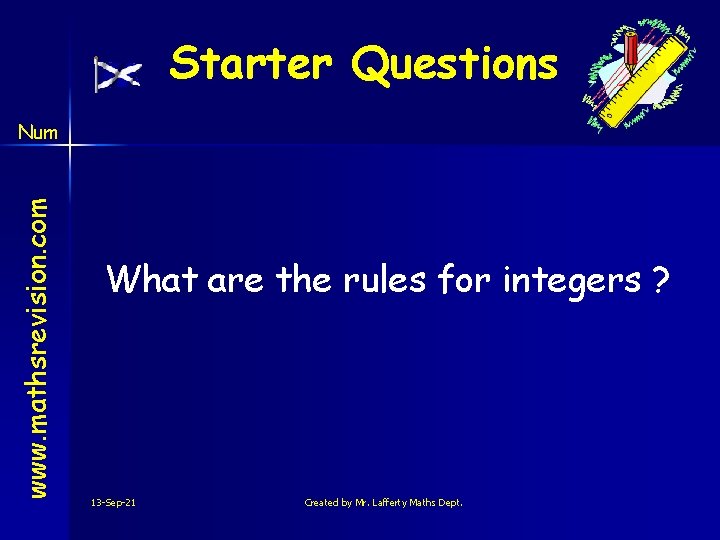 Starter Questions

Num

www.mathsrevision.com

What are the rules for integers ?

13-Sep-21

Created by Mr. Lafferty Maths Dept.